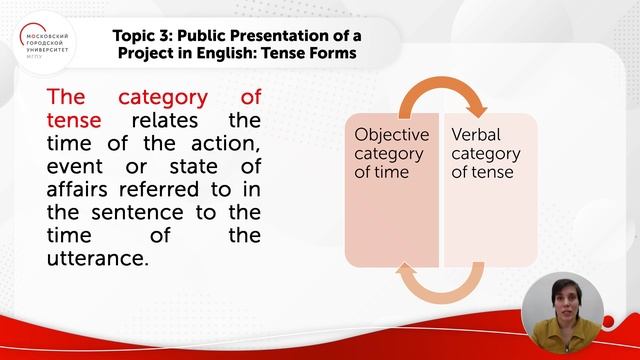 МОСКОВСКИЙ ГОРОДСКОЙ УНИВЕРСИТЕТ МГПУ

Topic 3: Public Presentation of a Project in English: Tense Forms

The category of tense relates the time of the action, event or state of affairs referred to in the sentence to the time of the utterance.

Objective category of time

Verbal category of tense